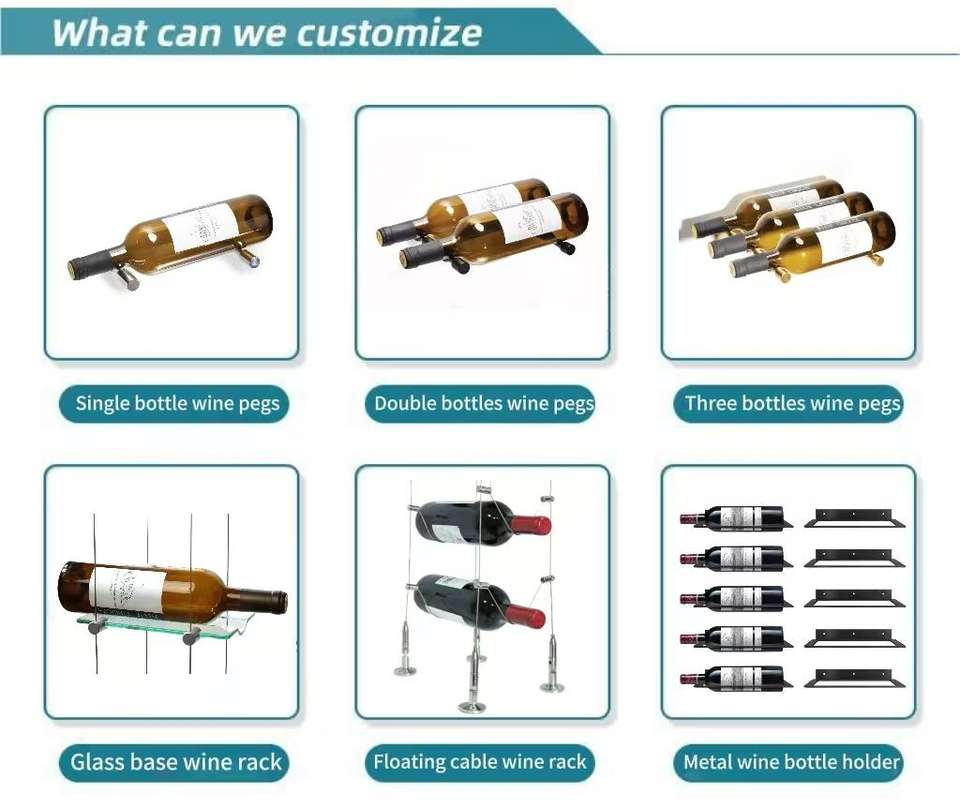 What can we customize

Single bottle wine pegs

Double bottles wine pegs

Three bottles wine pegs

Glass base wine rack

Floating cable wine rack

Metal wine bottle holder